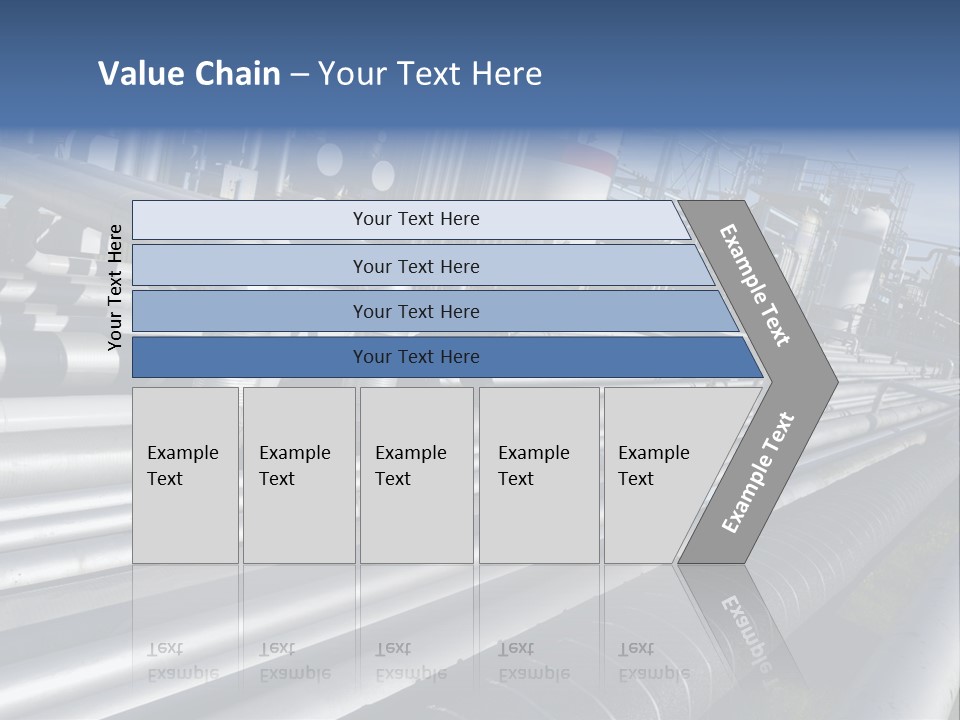 Value Chain – Your Text Here

Your Text Here

Your Text Here

Your Text Here

Your Text Here

Your Text Here

Example Text

Example Text

Example Text

Example Text

Example Text

Example Text

Example Text